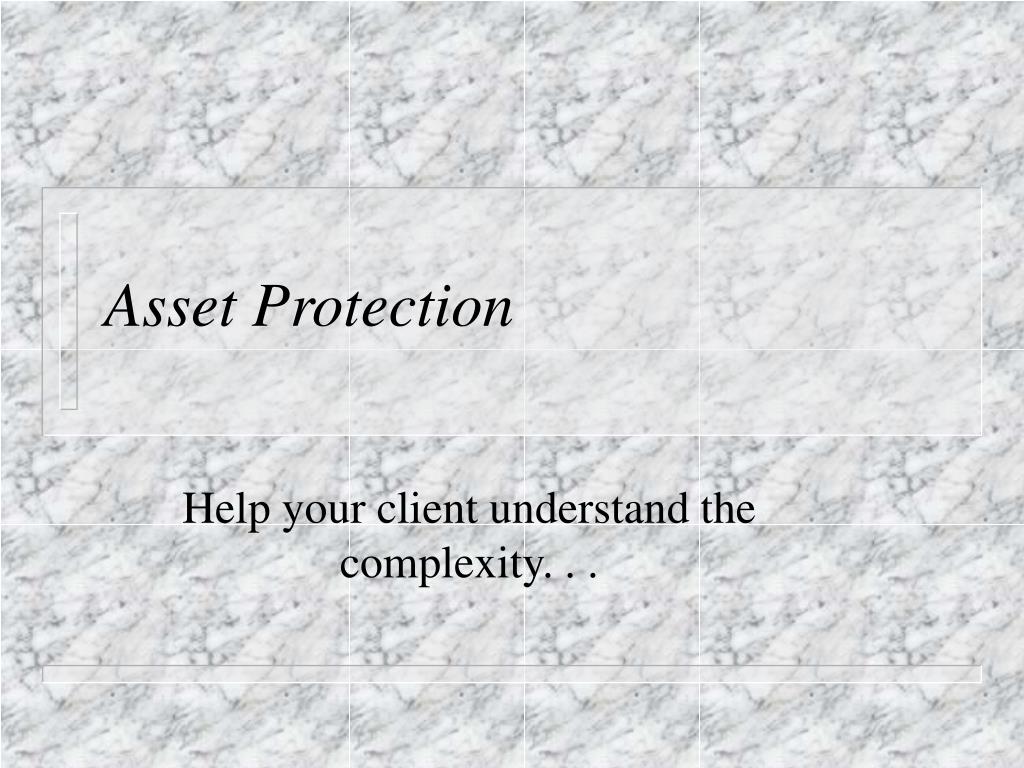 Asset Protection

Help your client understand the complexity. . .